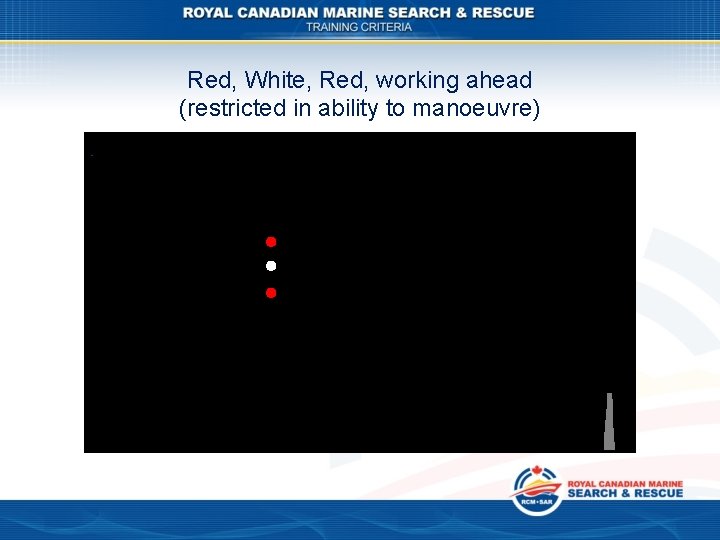 ROYAL CANADIAN MARINE SEARCH & RESCUE
TRAINING CRITERIA

Red, White, Red, working ahead
(restricted in ability to manoeuvre)

RCM•SAR
ROYAL CANADIAN MARINE
SEARCH & RESCUE